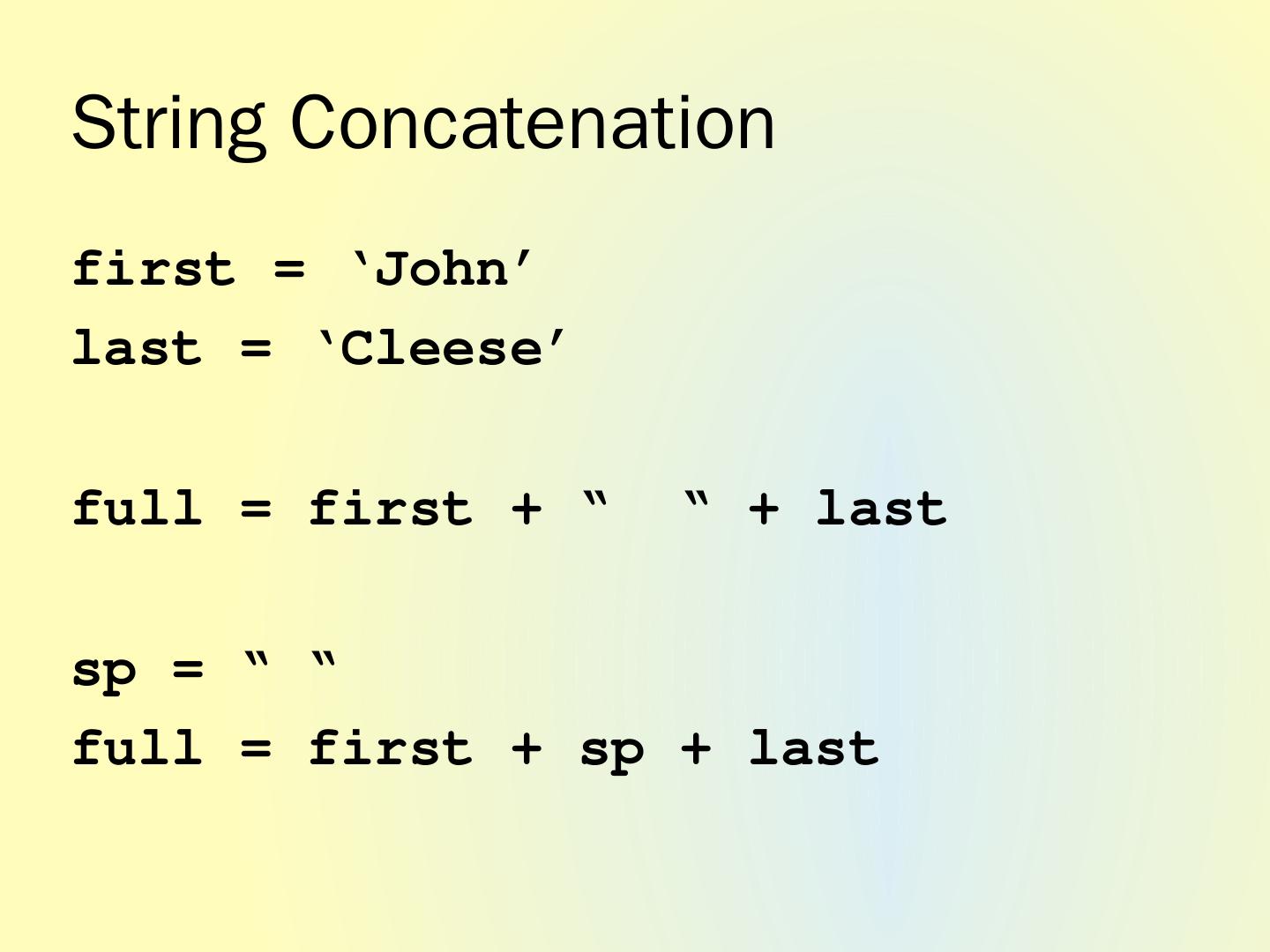 String Concatenation

first = ‘John’
last = ‘Cleese’

full = first + “  “ + last

sp = “ “
full = first + sp + last